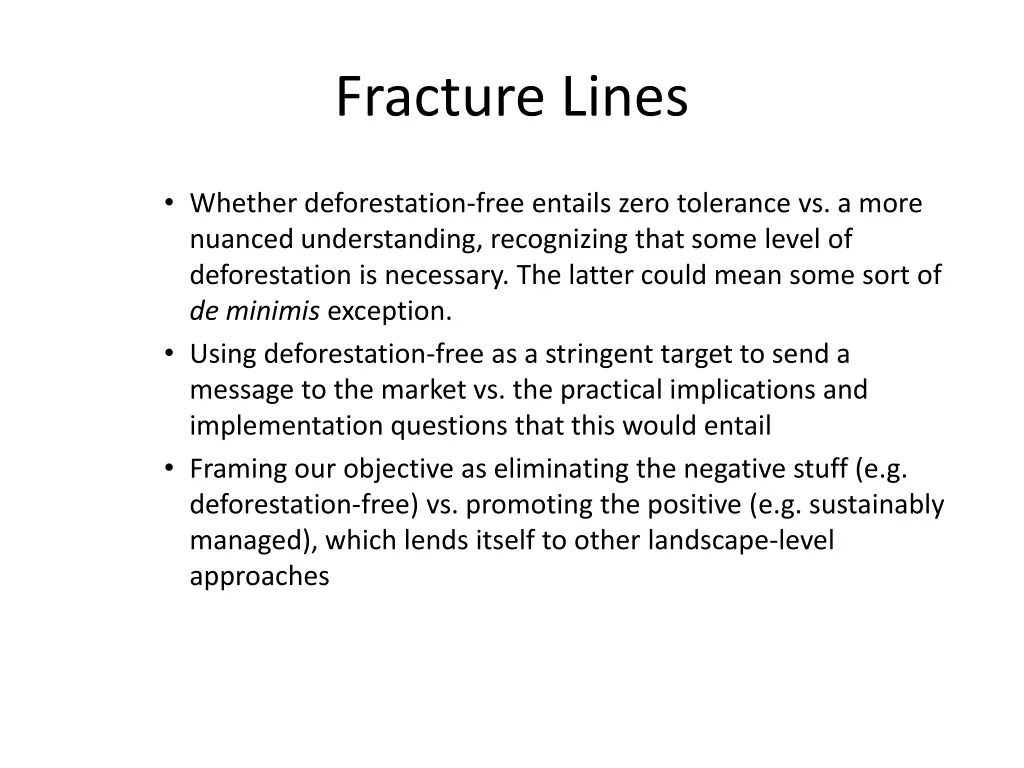 Fracture Lines

• Whether deforestation-free entails zero tolerance vs. a more nuanced understanding, recognizing that some level of deforestation is necessary. The latter could mean some sort of de minimis exception.
• Using deforestation-free as a stringent target to send a message to the market vs. the practical implications and implementation questions that this would entail
• Framing our objective as eliminating the negative stuff (e.g. deforestation-free) vs. promoting the positive (e.g. sustainably managed), which lends itself to other landscape-level approaches